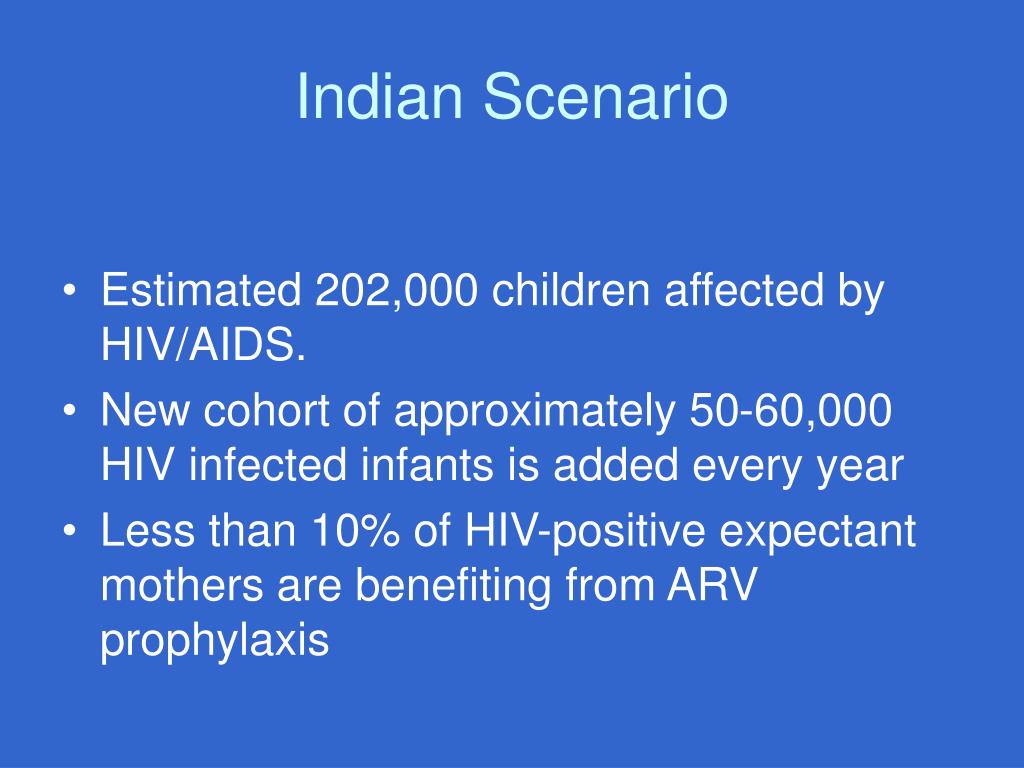 Indian Scenario

• Estimated 202,000 children affected by HIV/AIDS.
• New cohort of approximately 50-60,000 HIV infected infants is added every year
• Less than 10% of HIV-positive expectant mothers are benefiting from ARV prophylaxis